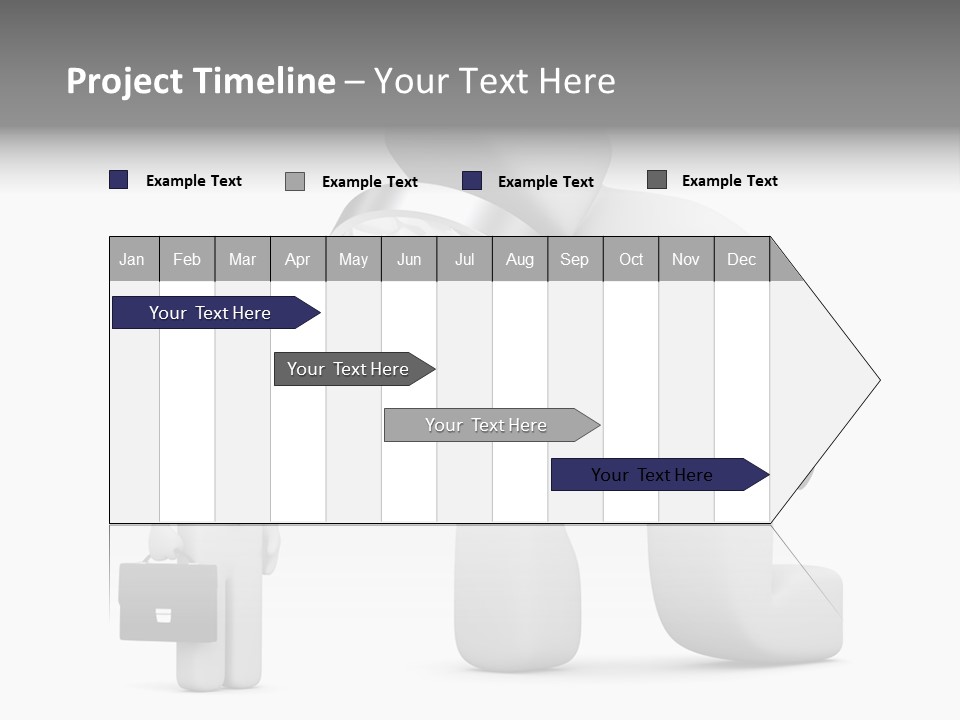 Project Timeline – Your Text Here

Example Text Example Text Example Text Example Text

| Jan | Feb | Mar | Apr | May | Jun | Jul | Aug | Sep | Oct | Nov | Dec |
|---|---|---|---|---|---|---|---|---|---|---|---|

Your Text Here

Your Text Here

Your Text Here

Your Text Here